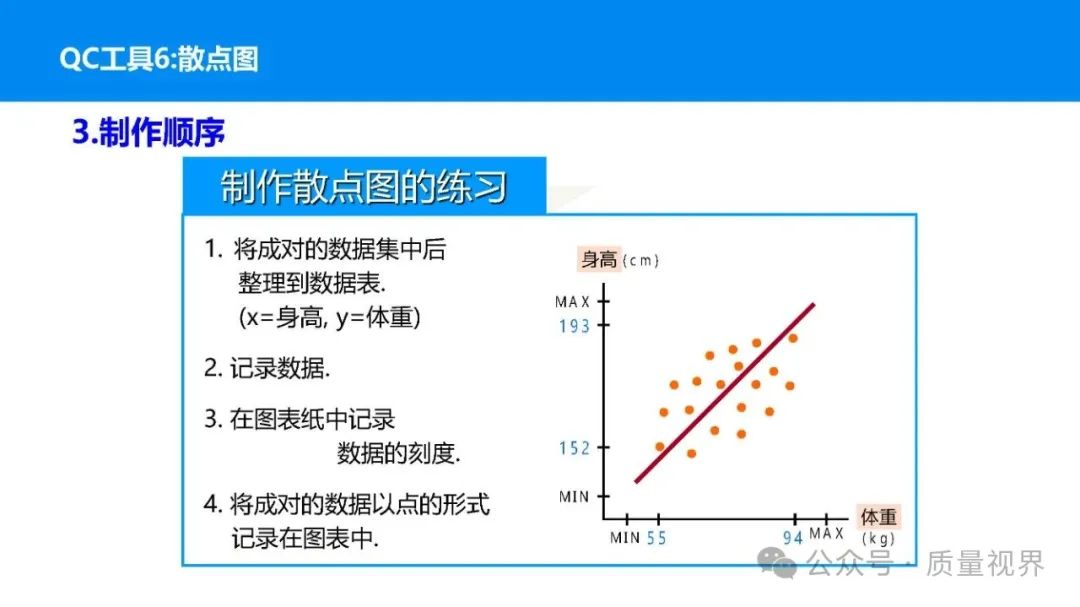 QC工具6:散点图

3.制作顺序

制作散点图的练习

1. 将成对的数据集中后整理到数据表.
(x=身高, y=体重)

2. 记录数据.

3. 在图表纸中记录数据的刻度.

4. 将成对的数据以点的形式记录在图表中.

身高 (cm)
MAX
193
152
MIN
MIN 55
94
MAX
体重 (kg)

公众号 · 质量视界